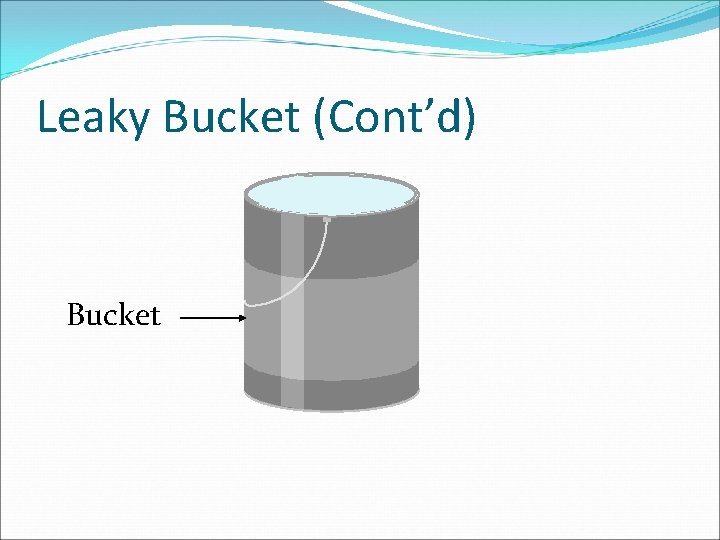 Leaky Bucket (Cont’d)

Bucket